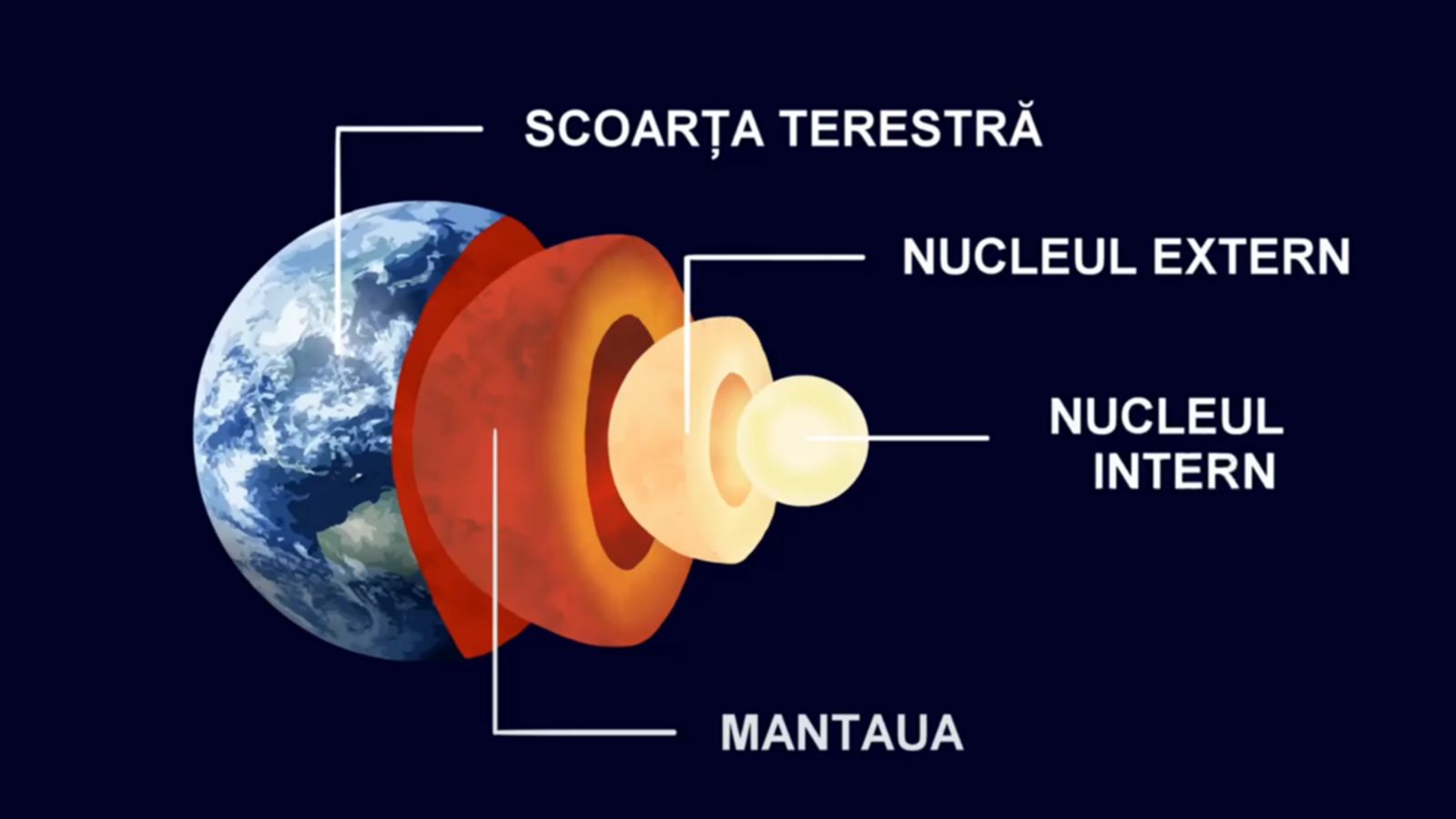 SCOARȚA TERESTRĂ

NUCLEUL EXTERN

NUCLEUL INTERN

MANTAUA